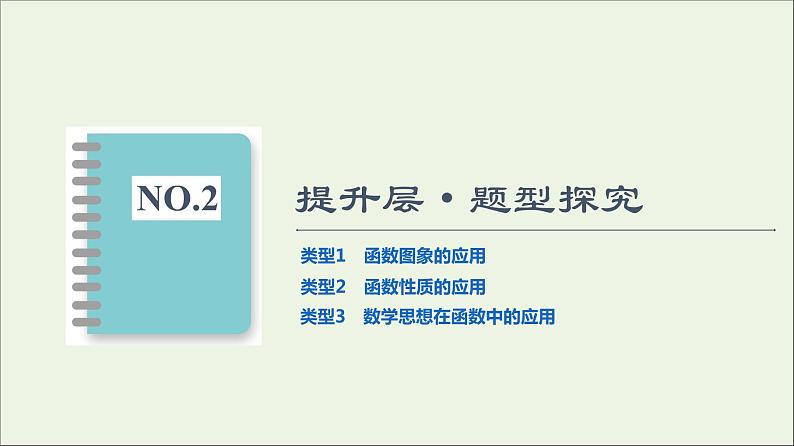 NO.2

提升层·题型探究

类型1 函数图象的应用
类型2 函数性质的应用
类型3 数学思想在函数中的应用